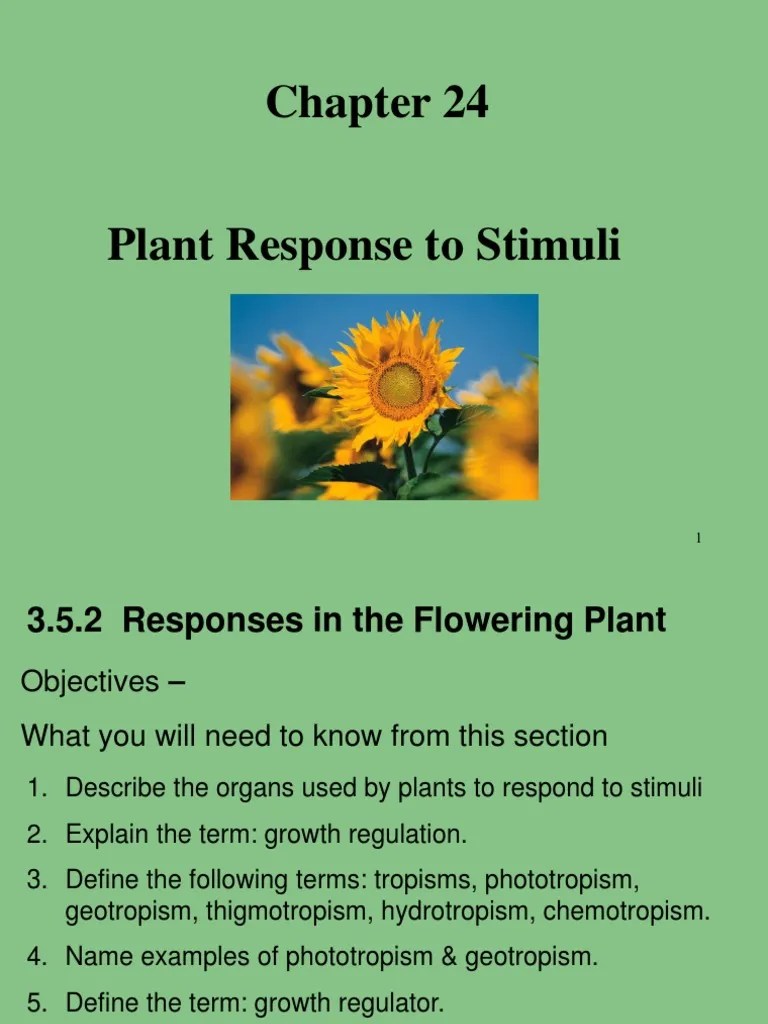 Chapter 24

Plant Response to Stimuli

1

3.5.2 Responses in the Flowering Plant

Objectives –

What you will need to know from this section

1. Describe the organs used by plants to respond to stimuli
2. Explain the term: growth regulation.
3. Define the following terms: tropisms, phototropism, geotropism, thigmotropism, hydrotropism, chemotropism.
4. Name examples of phototropism & geotropism.
5. Define the term: growth regulator.